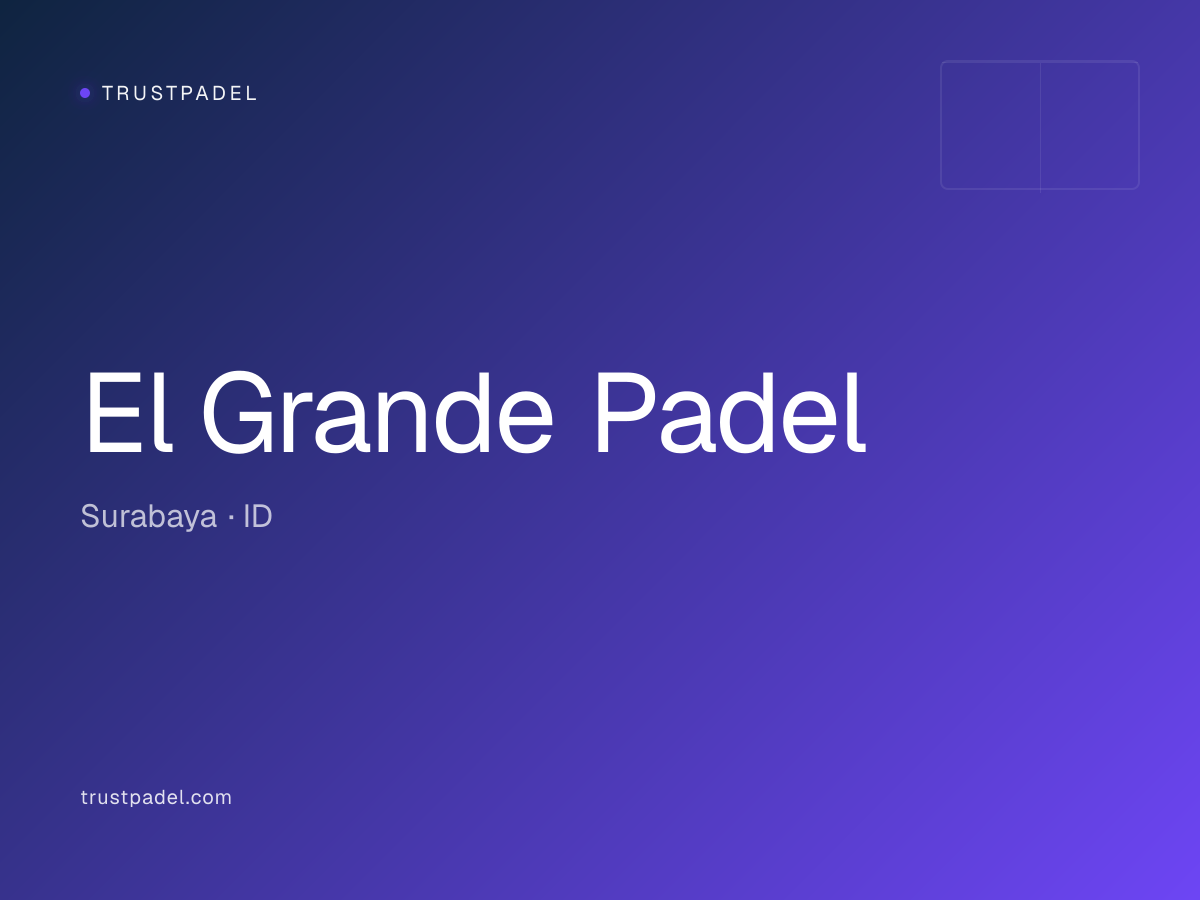 TRUSTPADEL

El Grande Padel

Surabaya · ID

trustpadel.com